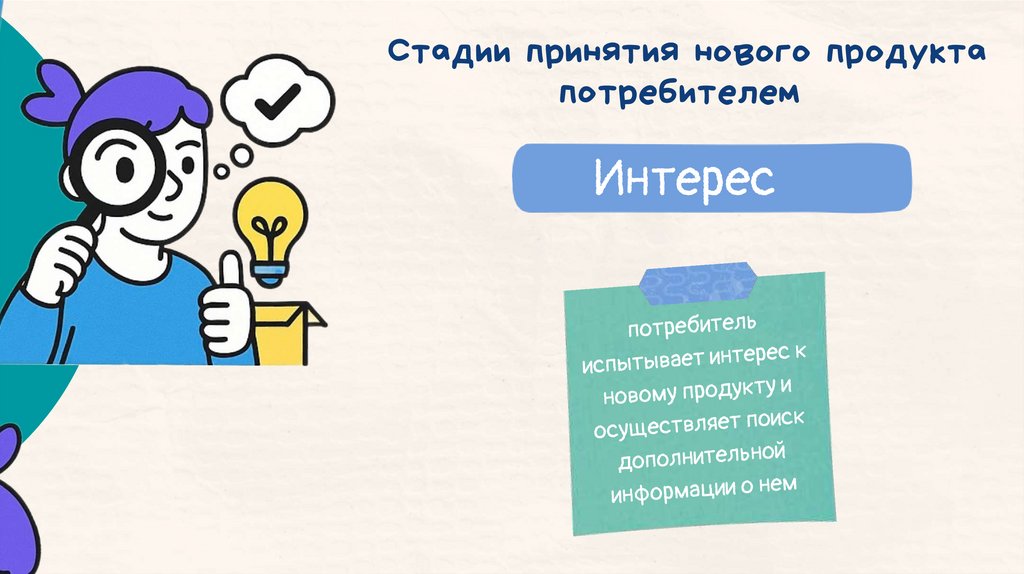 Стадии принятия нового продукта потребителем

Интерес

потребитель испытывает интерес к новому продукту и осуществляет поиск дополнительной информации о нем